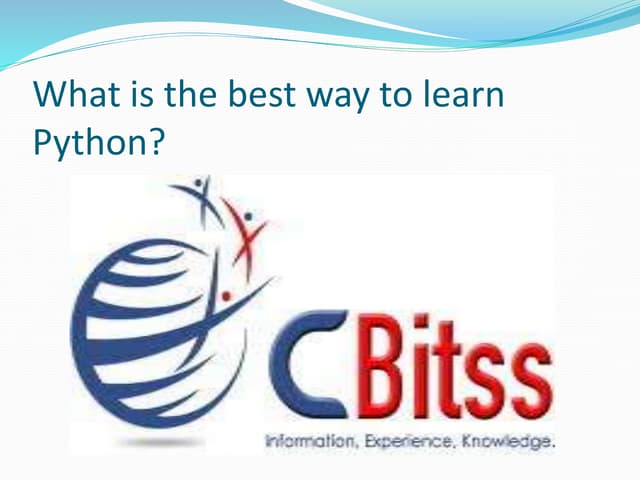 What is the best way to learn Python?

CBitss

Information, Experience, Knowledge.